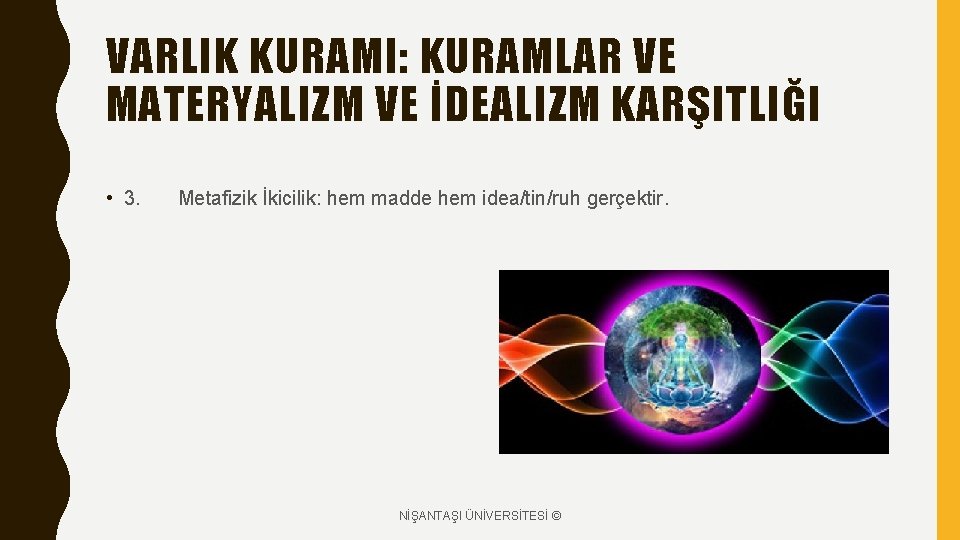 VARLIK KURAMI: KURAMLAR VE MATERYALIZM VE İDEALIZM KARŞITLIĞI

• 3. Metafizik İkicilik: hem madde hem idea/tin/ruh gerçektir.

NİŞANTAŞI ÜNİVERSİTESİ ©